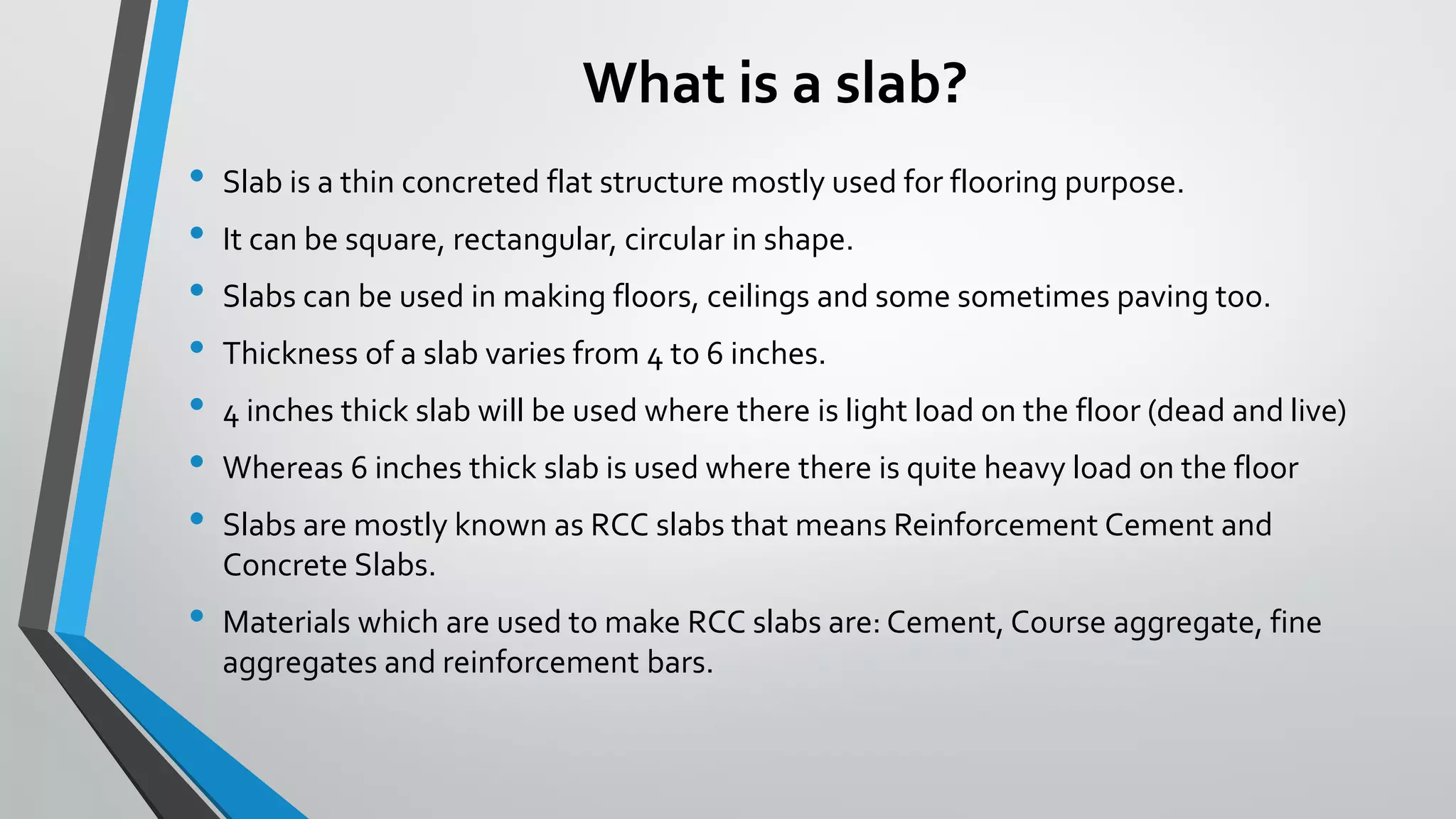 What is a slab?

• Slab is a thin concreted flat structure mostly used for flooring purpose.
• It can be square, rectangular, circular in shape.
• Slabs can be used in making floors, ceilings and some sometimes paving too.
• Thickness of a slab varies from 4 to 6 inches.
• 4 inches thick slab will be used where there is light load on the floor (dead and live)
• Whereas 6 inches thick slab is used where there is quite heavy load on the floor
• Slabs are mostly known as RCC slabs that means Reinforcement Cement and Concrete Slabs.
• Materials which are used to make RCC slabs are: Cement, Course aggregate, fine aggregates and reinforcement bars.